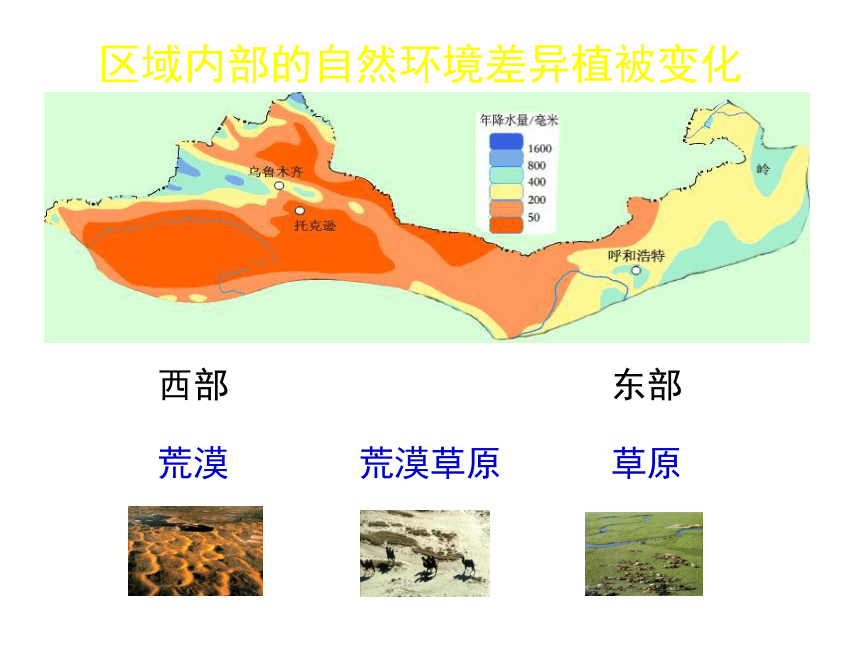 区域内部的自然环境差异植被变化

年降水量/毫米
1600
800
400
200
50

乌鲁木齐
托克逊
呼和浩特
岭

西部

东部

荒漠

荒漠草原

草原